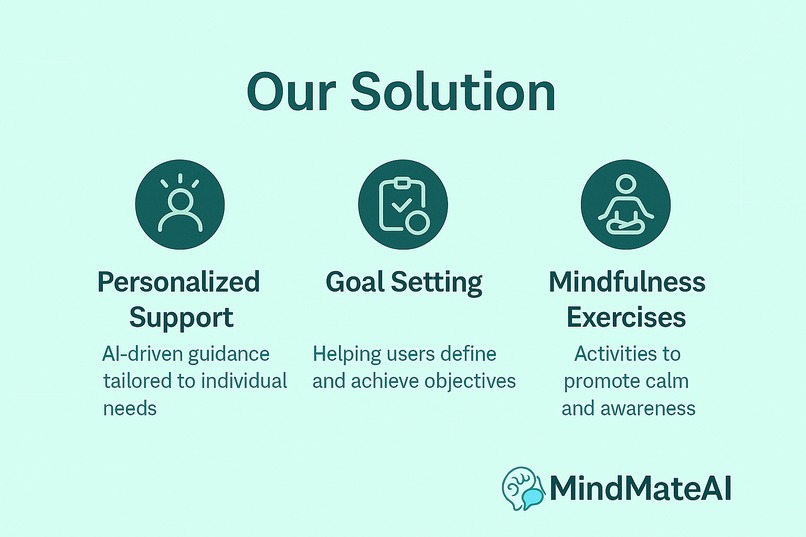 Our Solution

Personalized Support

AI-driven guidance tailored to individual needs

Goal Setting

Helping users define and achieve objectives

Mindfulness Exercises

Activities to promote calm and awareness

MindMateAI